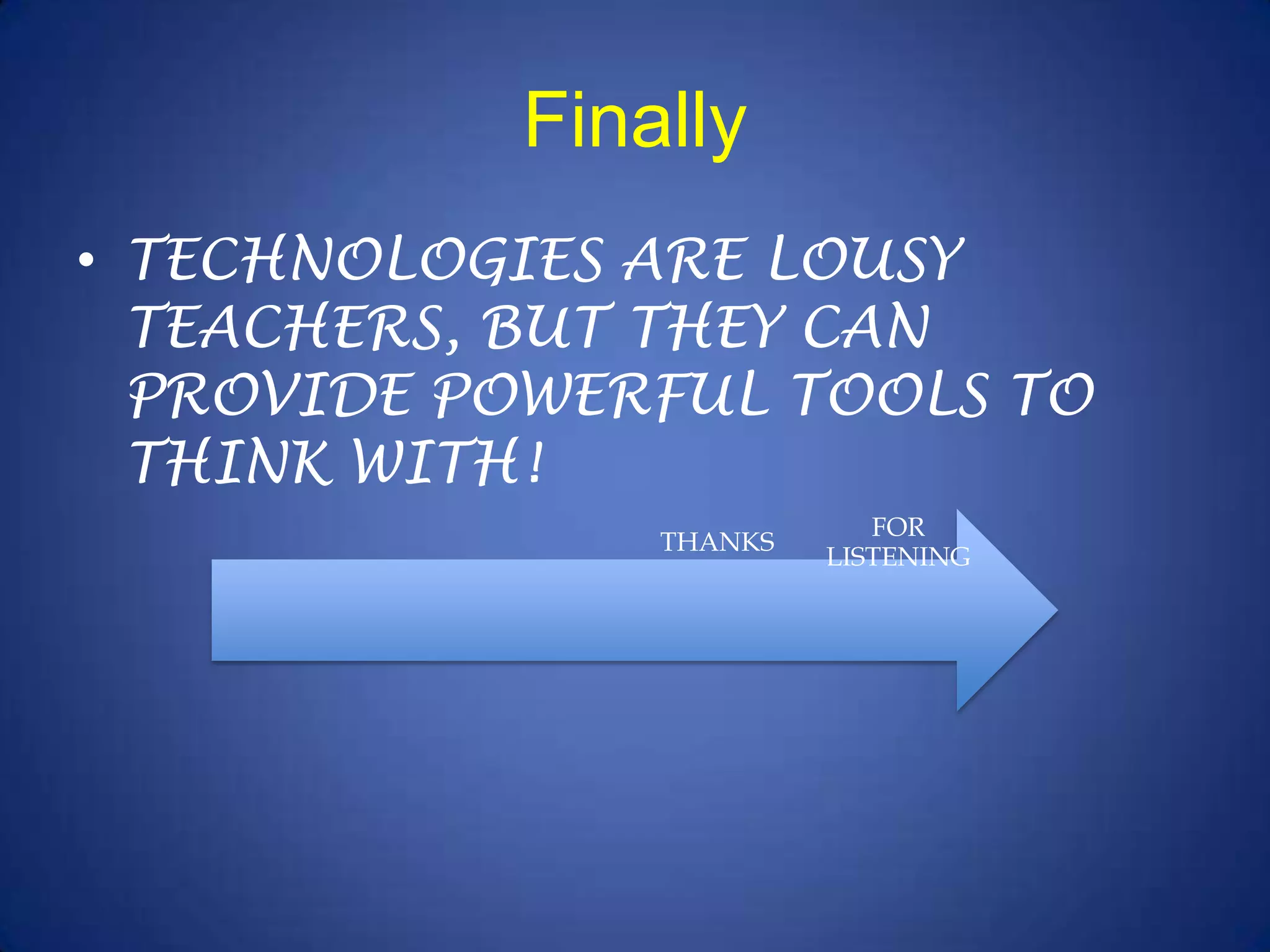 Finally

• TECHNOLOGIES ARE LOUSY TEACHERS, BUT THEY CAN PROVIDE POWERFUL TOOLS TO THINK WITH!

THANKS FOR LISTENING